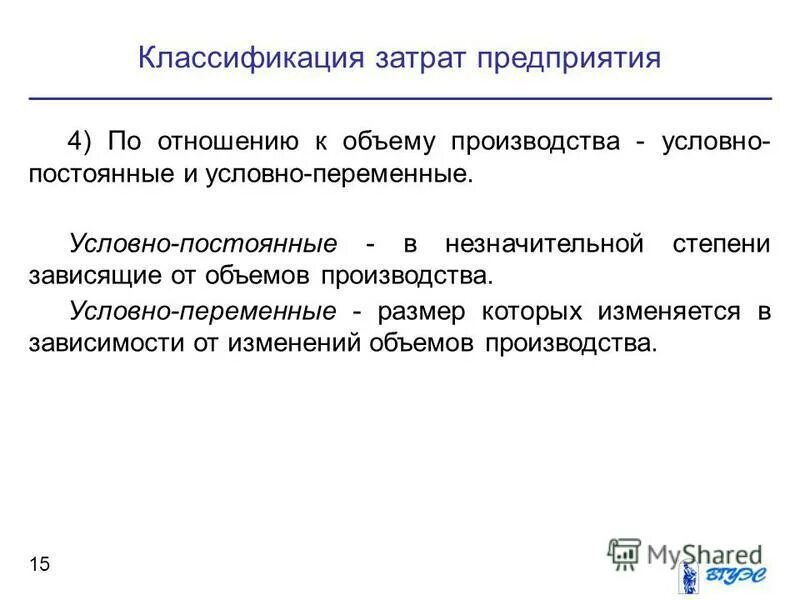 Классификация затрат предприятия

4) По отношению к объему производства - условно-постоянные и условно-переменные.

Условно-постоянные - в незначительной степени зависящие от объемов производства.

Условно-переменные - размер которых изменяется в зависимости от изменений объемов производства.

15

MyShared

ВГУЭС